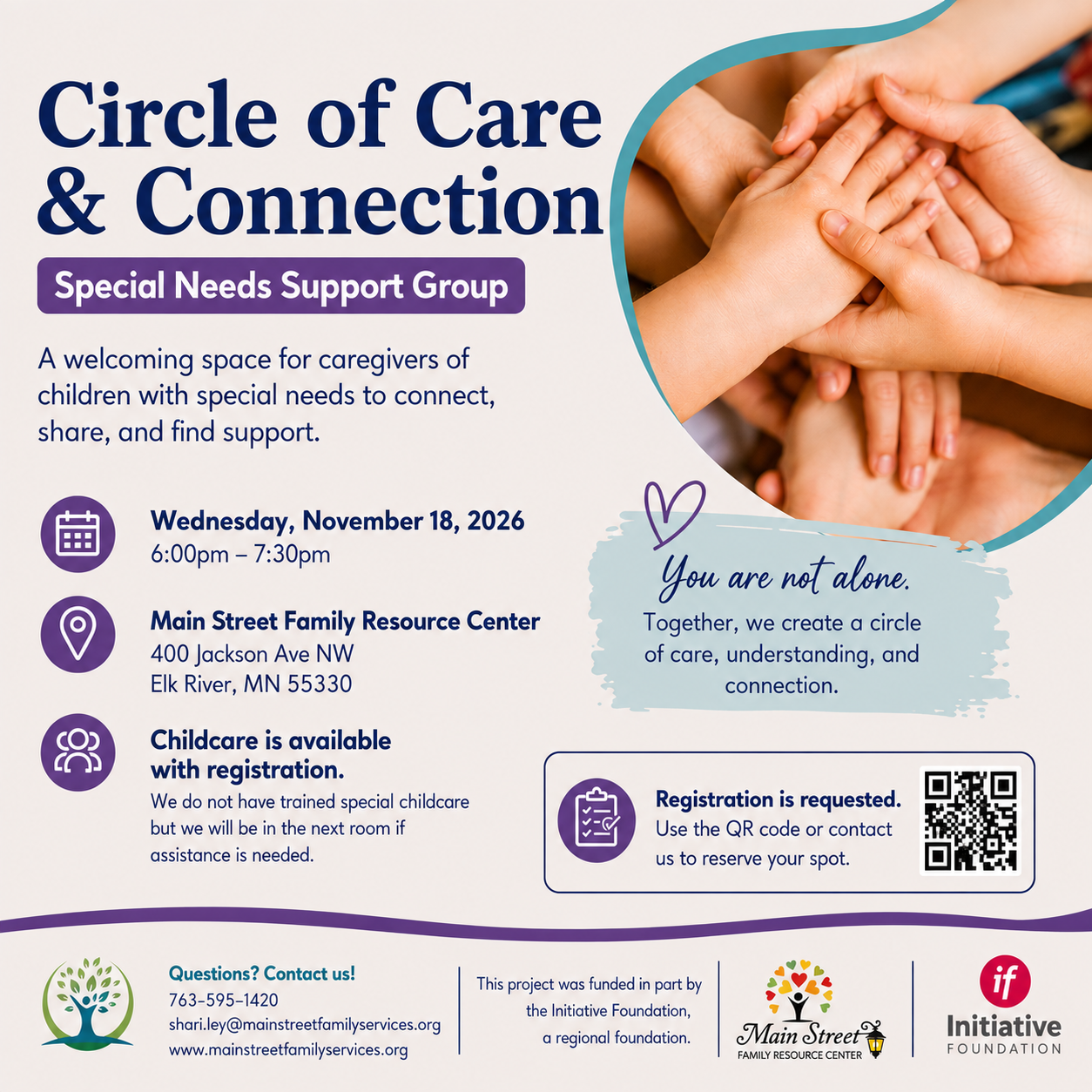 Circle of Care & Connection

Special Needs Support Group

A welcoming space for caregivers of children with special needs to connect, share, and find support.

Wednesday, November 18, 2026
6:00pm – 7:30pm

Main Street Family Resource Center
400 Jackson Ave NW
Elk River, MN 55330

Childcare is available with registration.
We do not have trained special childcare but we will be in the next room if assistance is needed.

You are not alone.
Together, we create a circle of care, understanding, and connection.

Registration is requested.
Use the QR code or contact us to reserve your spot.

Questions? Contact us!
763-595-1420
shari.ley@mainstreetfamilyservices.org
www.mainstreetfamilyservices.org

This project was funded in part by the Initiative Foundation, a regional foundation.

Main Street
FAMILY RESOURCE CENTER

if
Initiative
FOUNDATION